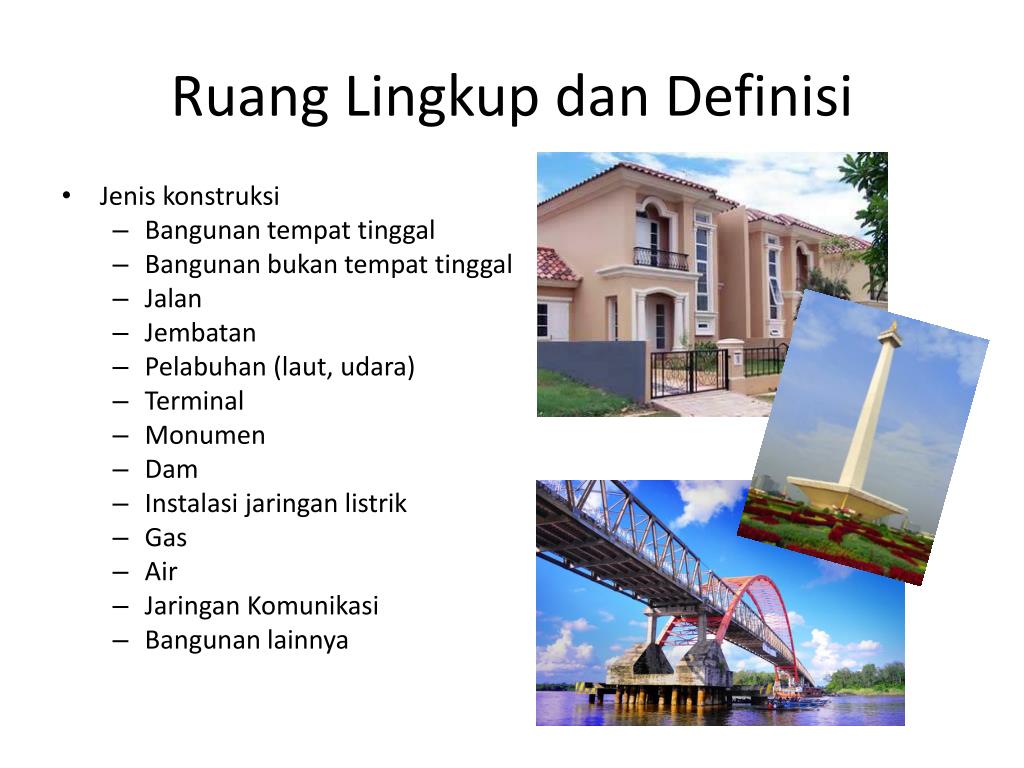 Ruang Lingkup dan Definisi

• Jenis konstruksi
  – Bangunan tempat tinggal
  – Bangunan bukan tempat tinggal
  – Jalan
  – Jembatan
  – Pelabuhan (laut, udara)
  – Terminal
  – Monumen
  – Dam
  – Instalasi jaringan listrik
  – Gas
  – Air
  – Jaringan Komunikasi
  – Bangunan lainnya